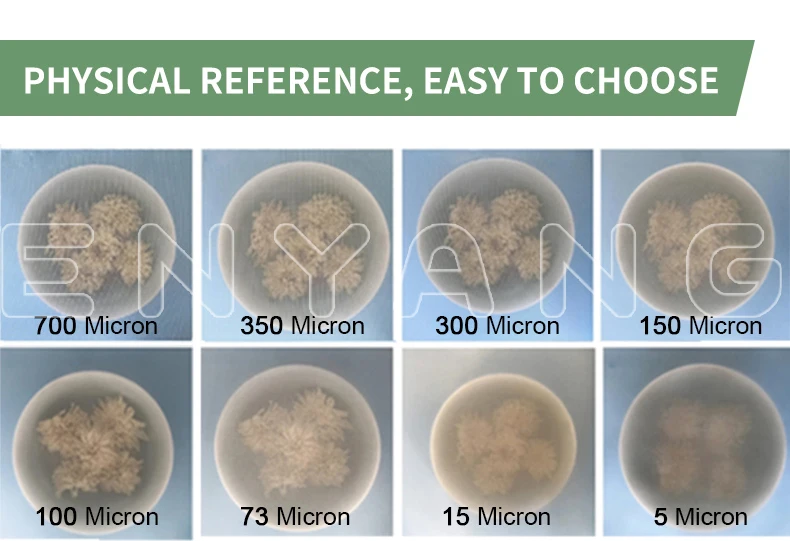 PHYSICAL REFERENCE, EASY TO CHOOSE

ENYANG

700 Micron

350 Micron

300 Micron

150 Micron

100 Micron

73 Micron

15 Micron

5 Micron